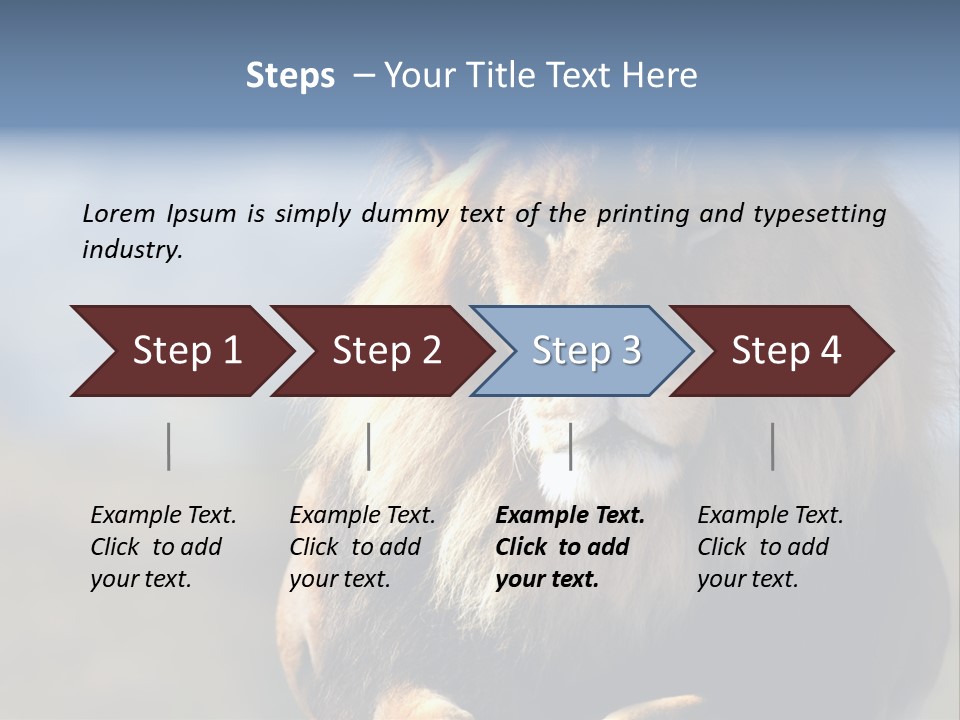 Steps – Your Title Text Here

Lorem Ipsum is simply dummy text of the printing and typesetting industry.

Step 1

Step 2

Step 3

Step 4

Example Text. Click to add your text.

Example Text. Click to add your text.

Example Text. Click to add your text.

Example Text. Click to add your text.